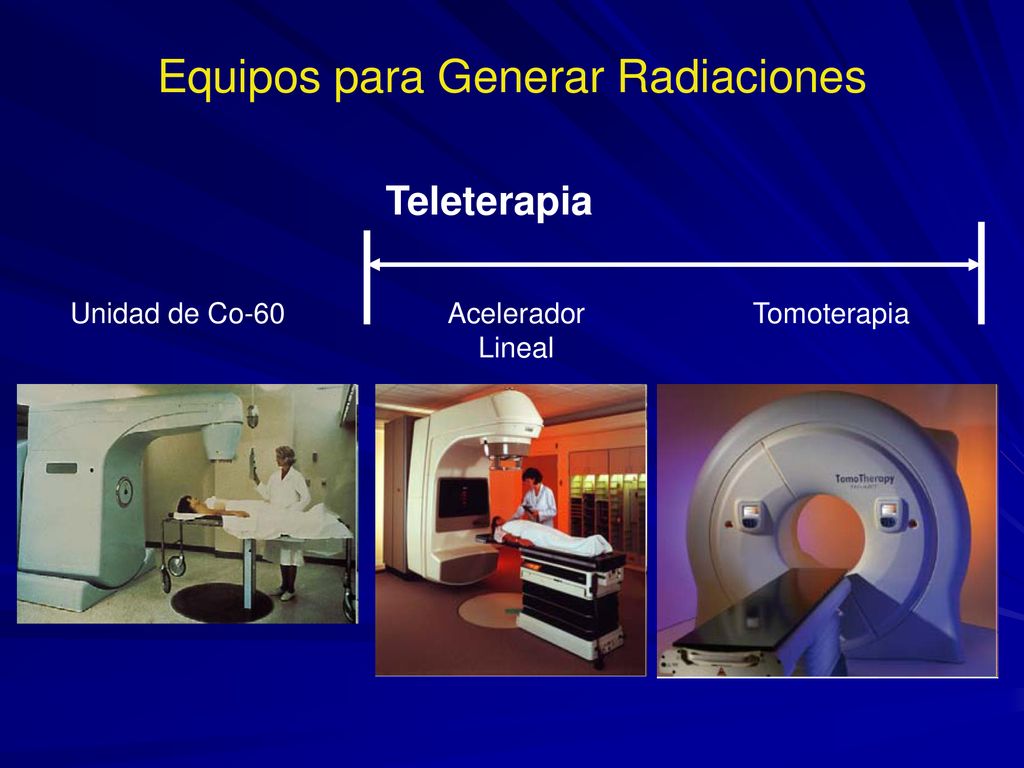 Equipos para Generar Radiaciones

Teleterapia

Unidad de Co-60

Acelerador Lineal

Tomoterapia

TomoTherapy